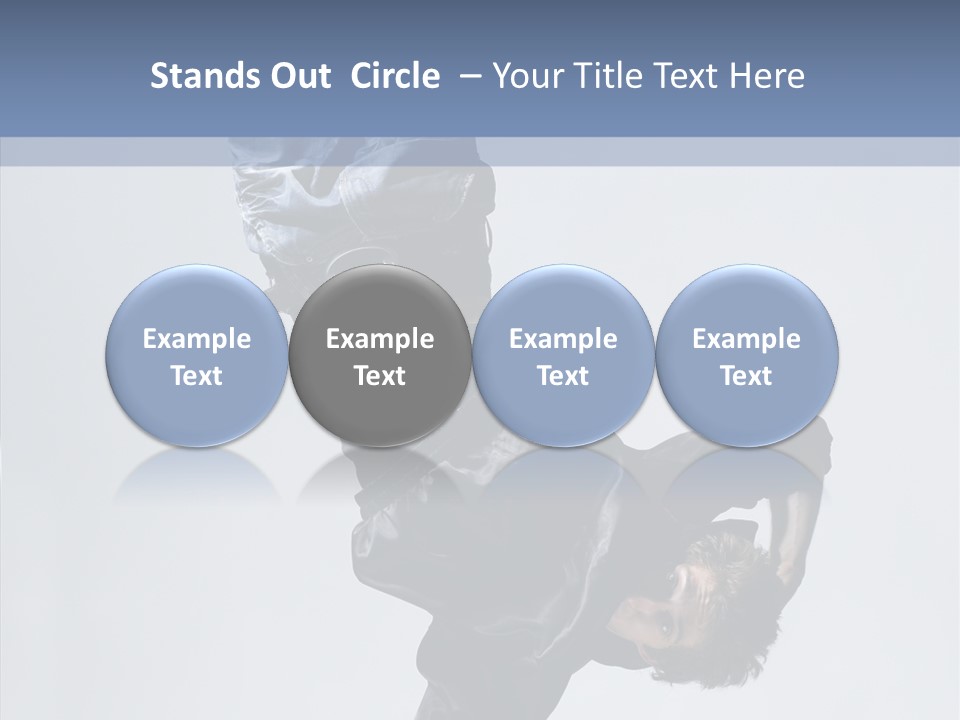 Stands Out Circle – Your Title Text Here

Example Text

Example Text

Example Text

Example Text